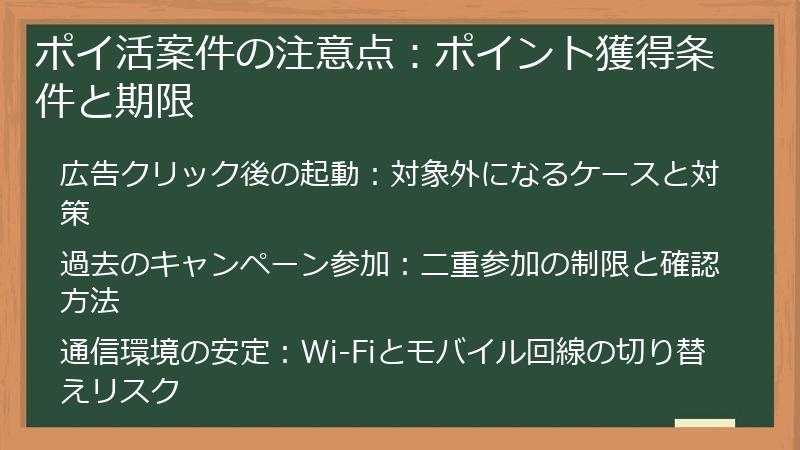 ポイ活案件の注意点：ポイント獲得条件と期限

広告クリック後の起動：対象外になるケースと対策

過去のキャンペーン参加：二重参加の制限と確認方法

通信環境の安定：Wi-Fiとモバイル回線の切り替えリスク